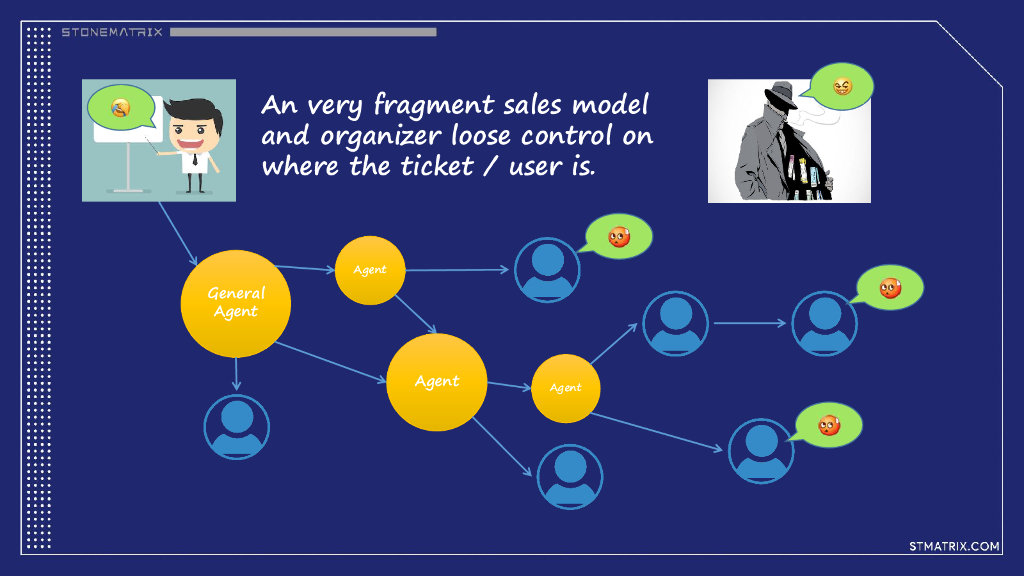 STONEMATRIX

An very fragment sales model and organizer loose control on where the ticket / user is.

General Agent

Agent

Agent

Agent

STMATRIX.COM